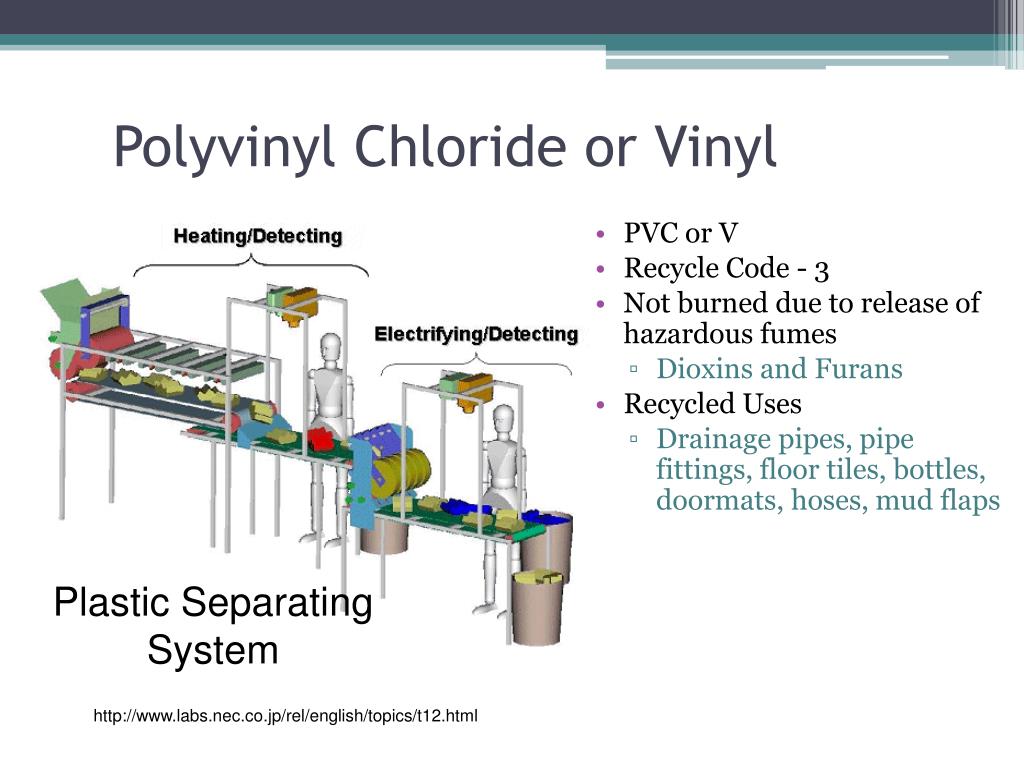 Polyvinyl Chloride or Vinyl

Heating/Detecting

Electrifying/Detecting

Plastic Separating System

http://www.labs.nec.co.jp/rel/english/topics/t12.html

• PVC or V
• Recycle Code - 3
• Not burned due to release of hazardous fumes
  ▫ Dioxins and Furans
• Recycled Uses
  ▫ Drainage pipes, pipe fittings, floor tiles, bottles, doormats, hoses, mud flaps